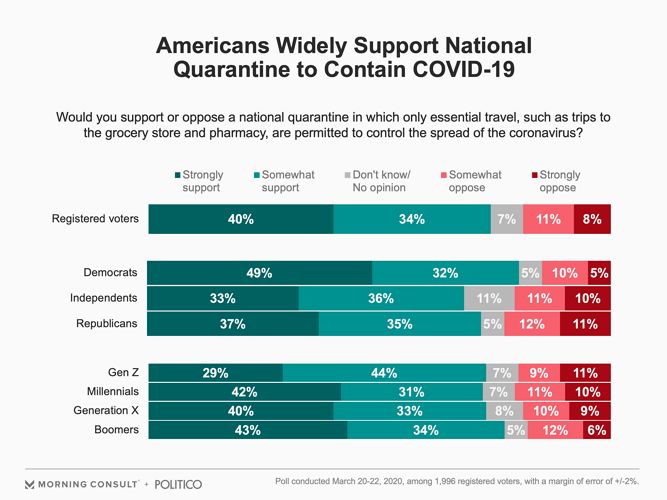 Americans Widely Support National Quarantine to Contain COVID-19

Would you support or oppose a national quarantine in which only essential travel, such as trips to the grocery store and pharmacy, are permitted to control the spread of the coronavirus?

| | Strongly support | Somewhat support | Don't know/ No opinion | Somewhat oppose | Strongly oppose |
|---|---|---|---|---|---|
| Registered voters | 40% | 34% | 7% | 11% | 8% |
| Democrats | 49% | 32% | 5% | 10% | 5% |
| Independents | 33% | 36% | 11% | 11% | 10% |
| Republicans | 37% | 35% | 5% | 12% | 11% |
| Gen Z | 29% | 44% | 7% | 9% | 11% |
| Millennials | 42% | 31% | 7% | 11% | 10% |
| Generation X | 40% | 33% | 8% | 10% | 9% |
| Boomers | 43% | 34% | 5% | 12% | 6% |

MORNING CONSULT + POLITICO

Poll conducted March 20-22, 2020, among 1,996 registered voters, with a margin of error of +/-2%.